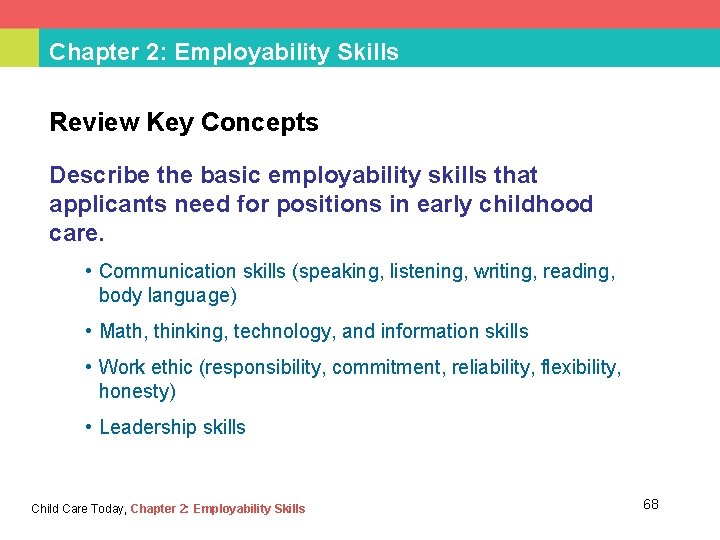 Chapter 2: Employability Skills

Review Key Concepts

Describe the basic employability skills that applicants need for positions in early childhood care.

• Communication skills (speaking, listening, writing, reading, body language)

• Math, thinking, technology, and information skills

• Work ethic (responsibility, commitment, reliability, flexibility, honesty)

• Leadership skills

Child Care Today, Chapter 2: Employability Skills

68